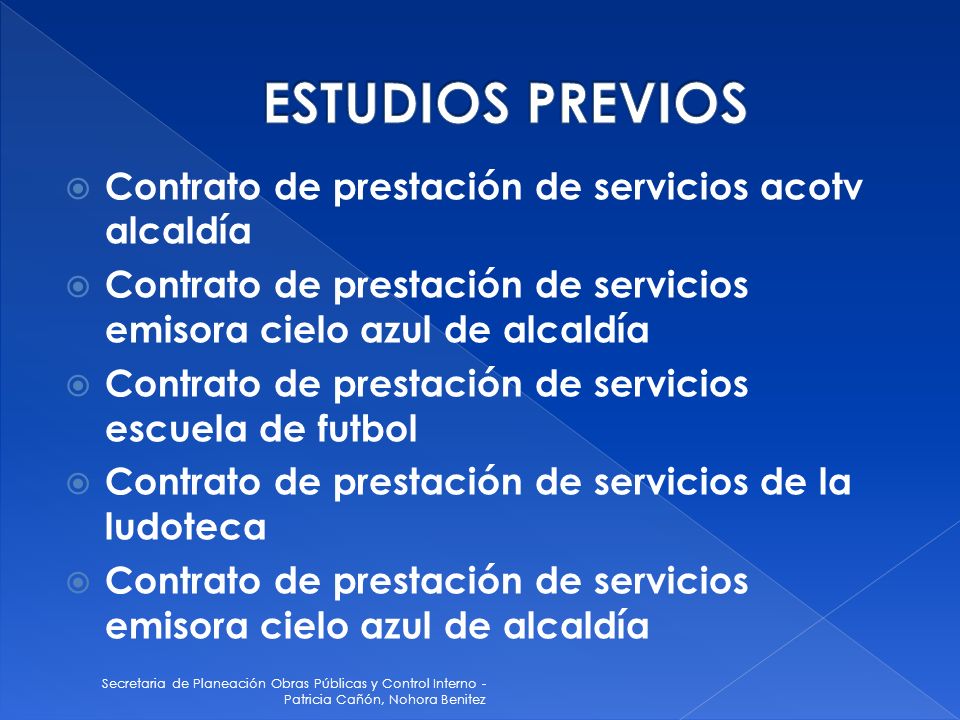 ESTUDIOS PREVIOS

Contrato de prestación de servicios acotv alcaldía

Contrato de prestación de servicios emisora cielo azul de alcaldía

Contrato de prestación de servicios escuela de futbol

Contrato de prestación de servicios de la ludoteca

Contrato de prestación de servicios emisora cielo azul de alcaldía

Secretaria de Planeación Obras Públicas y Control Interno - Patricia Cañón, Nohora Benitez